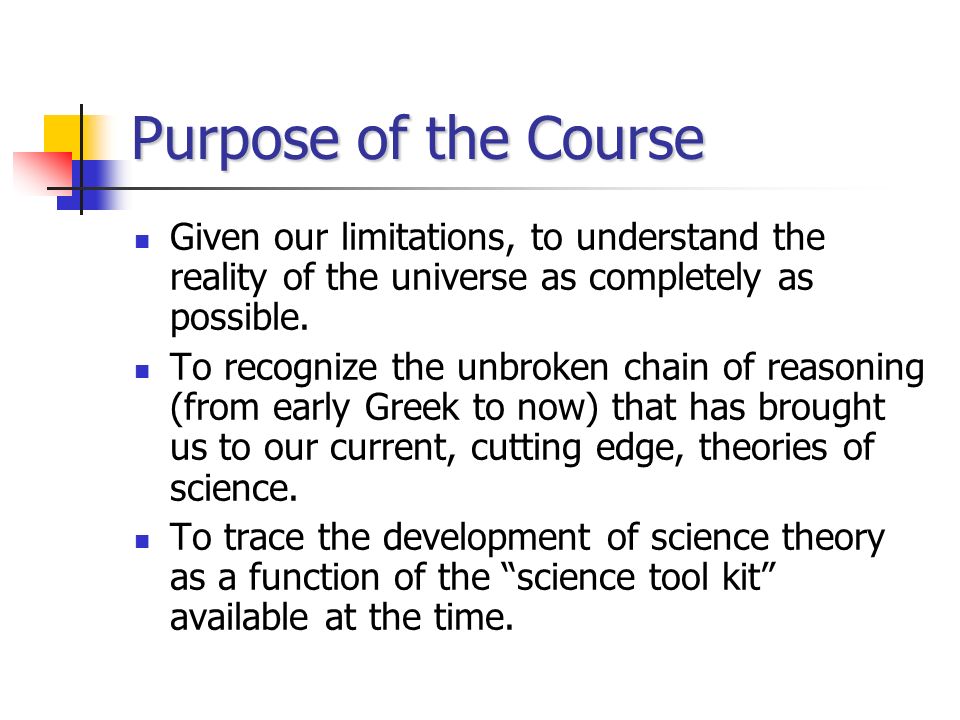 Purpose of the Course

- Given our limitations, to understand the reality of the universe as completely as possible.
- To recognize the unbroken chain of reasoning (from early Greek to now) that has brought us to our current, cutting edge, theories of science.
- To trace the development of science theory as a function of the “science tool kit” available at the time.